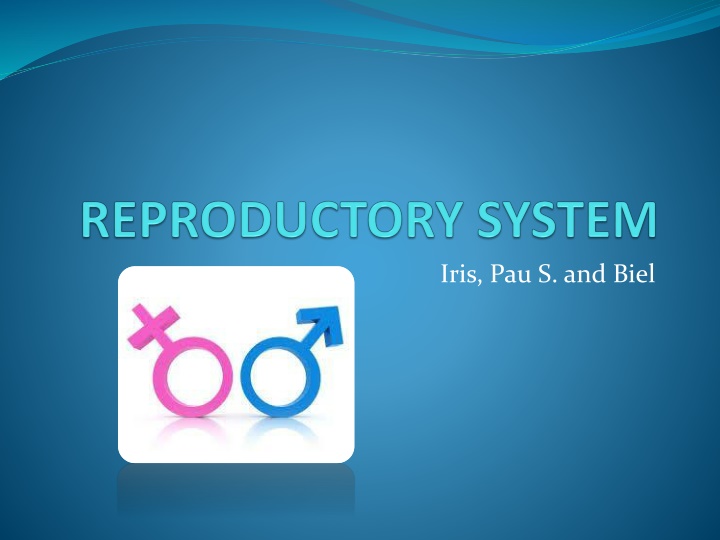 REPRODUCTORY SYSTEM

Iris, Pau S. and Biel